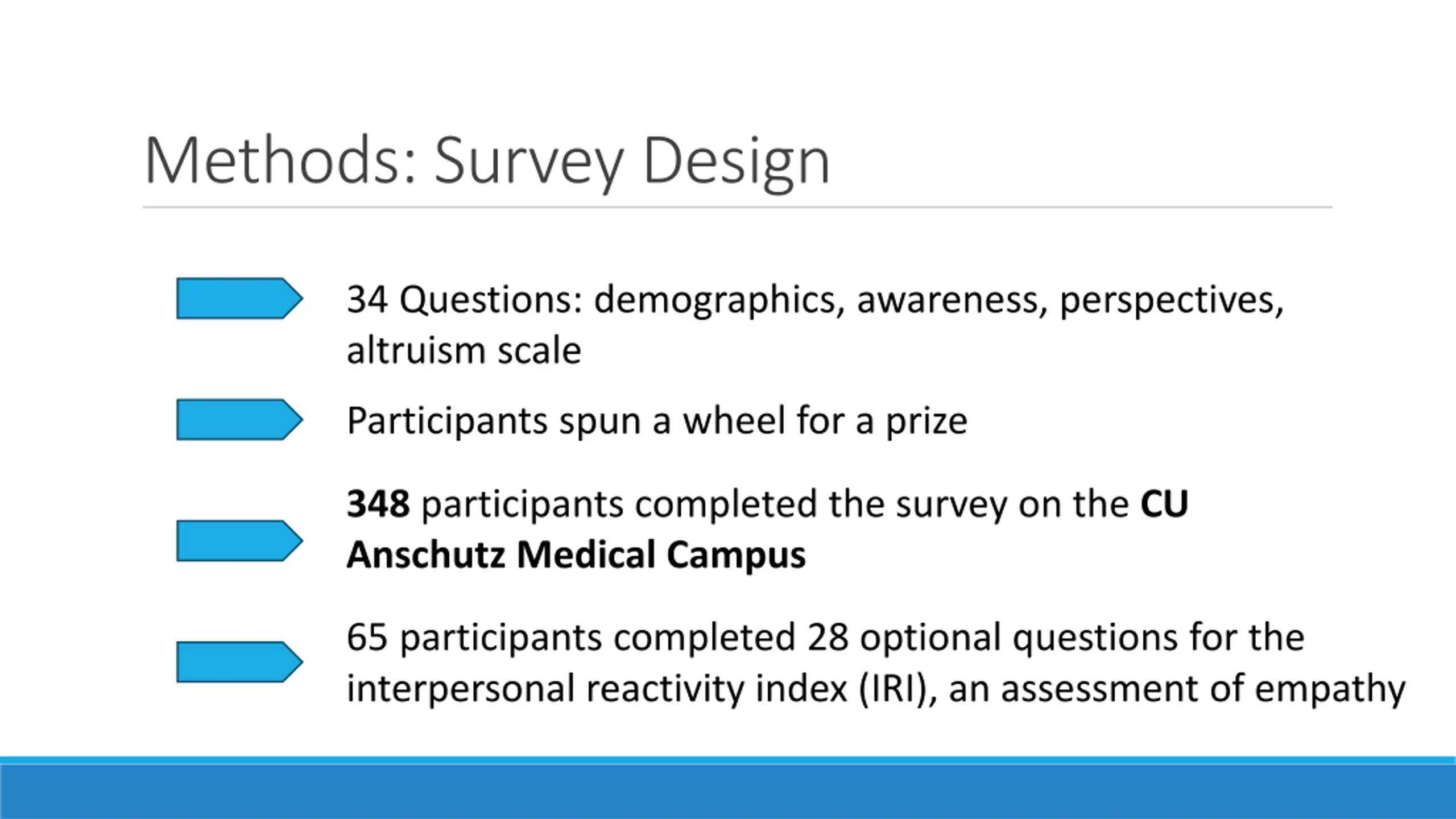 Methods: Survey Design

34 Questions: demographics, awareness, perspectives, altruism scale

Participants spun a wheel for a prize

348 participants completed the survey on the CU Anschutz Medical Campus

65 participants completed 28 optional questions for the interpersonal reactivity index (IRI), an assessment of empathy